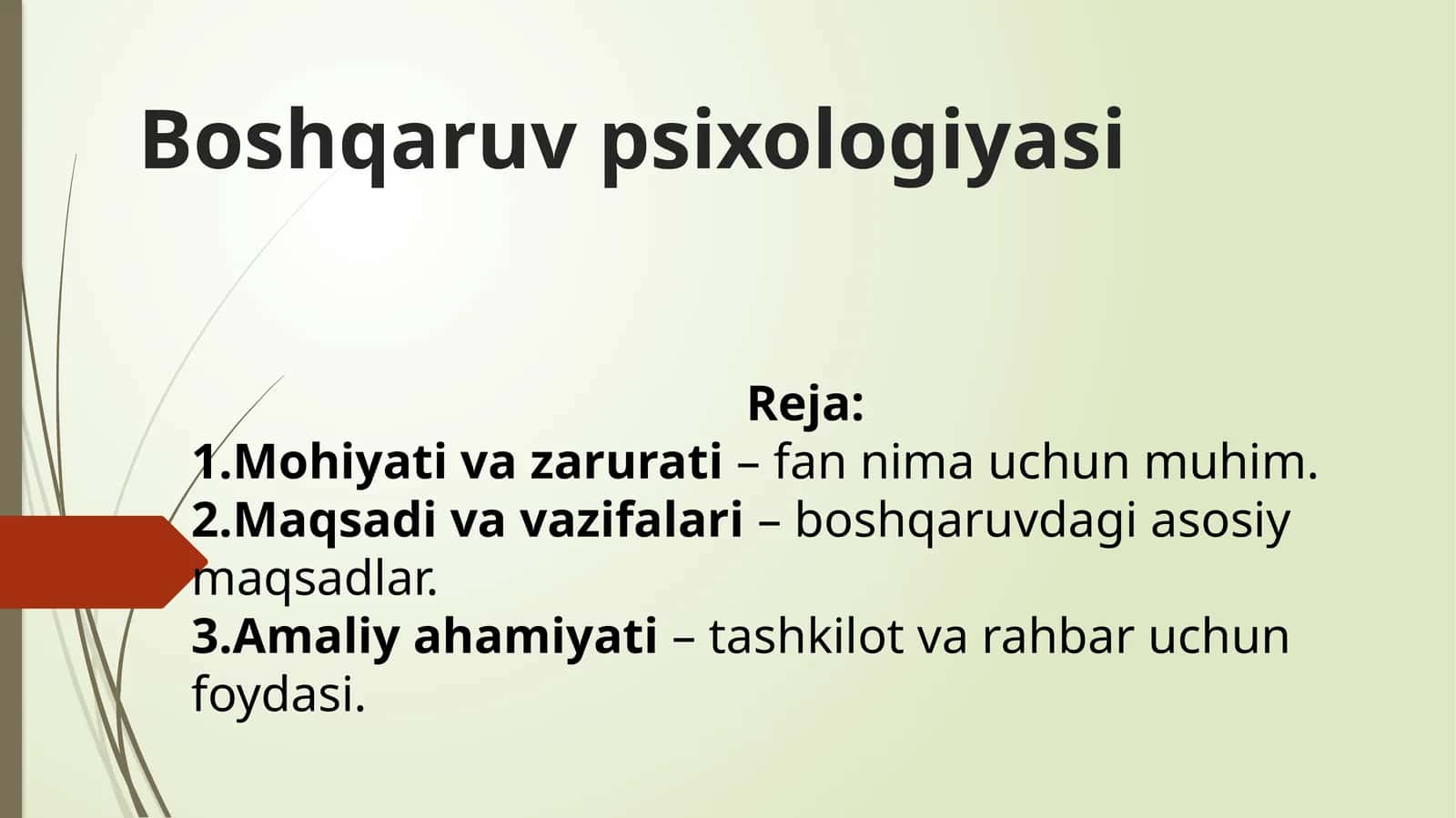 Boshqaruv psixologiyasi

Reja:

1.Mohiyati va zarurati – fan nima uchun muhim.

2.Maqsadi va vazifalari – boshqaruvdagi asosiy maqsadlar.

3.Amaliy ahamiyati – tashkilot va rahbar uchun foydasi.